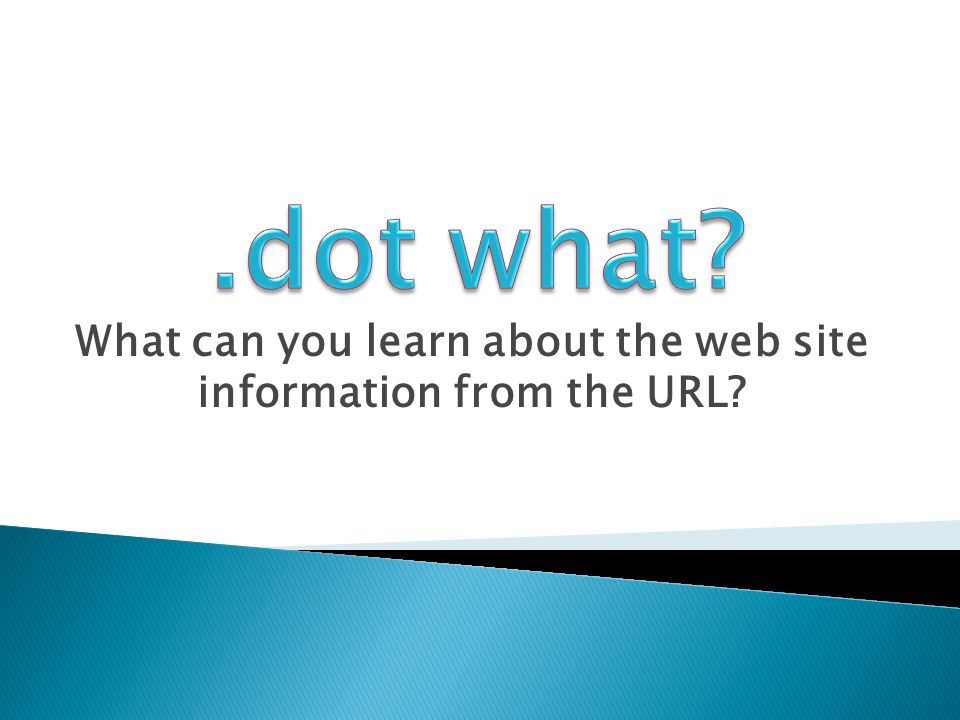 .dot what?

What can you learn about the web site information from the URL?